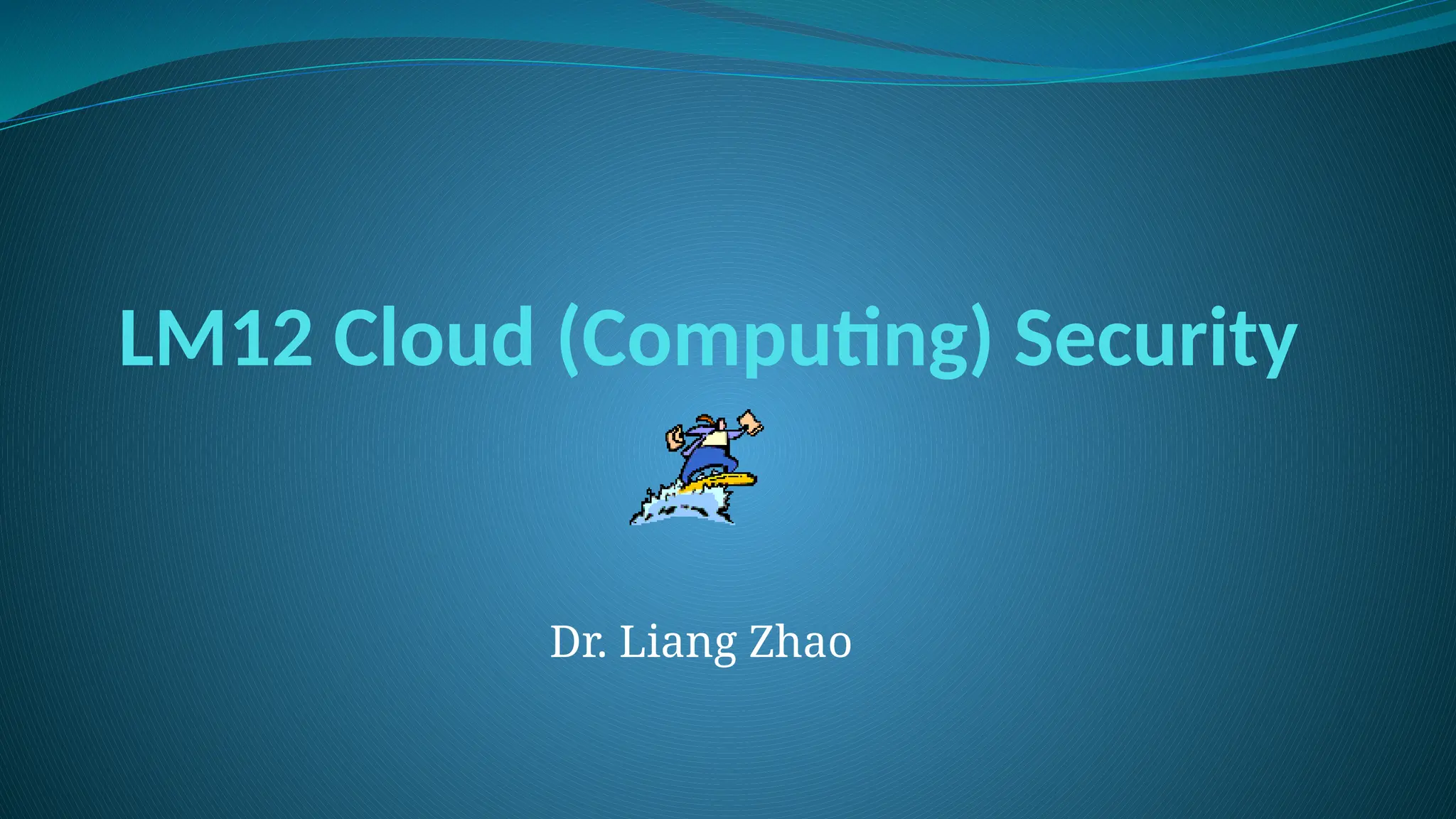 LM12 Cloud (Computing) Security

Dr. Liang Zhao